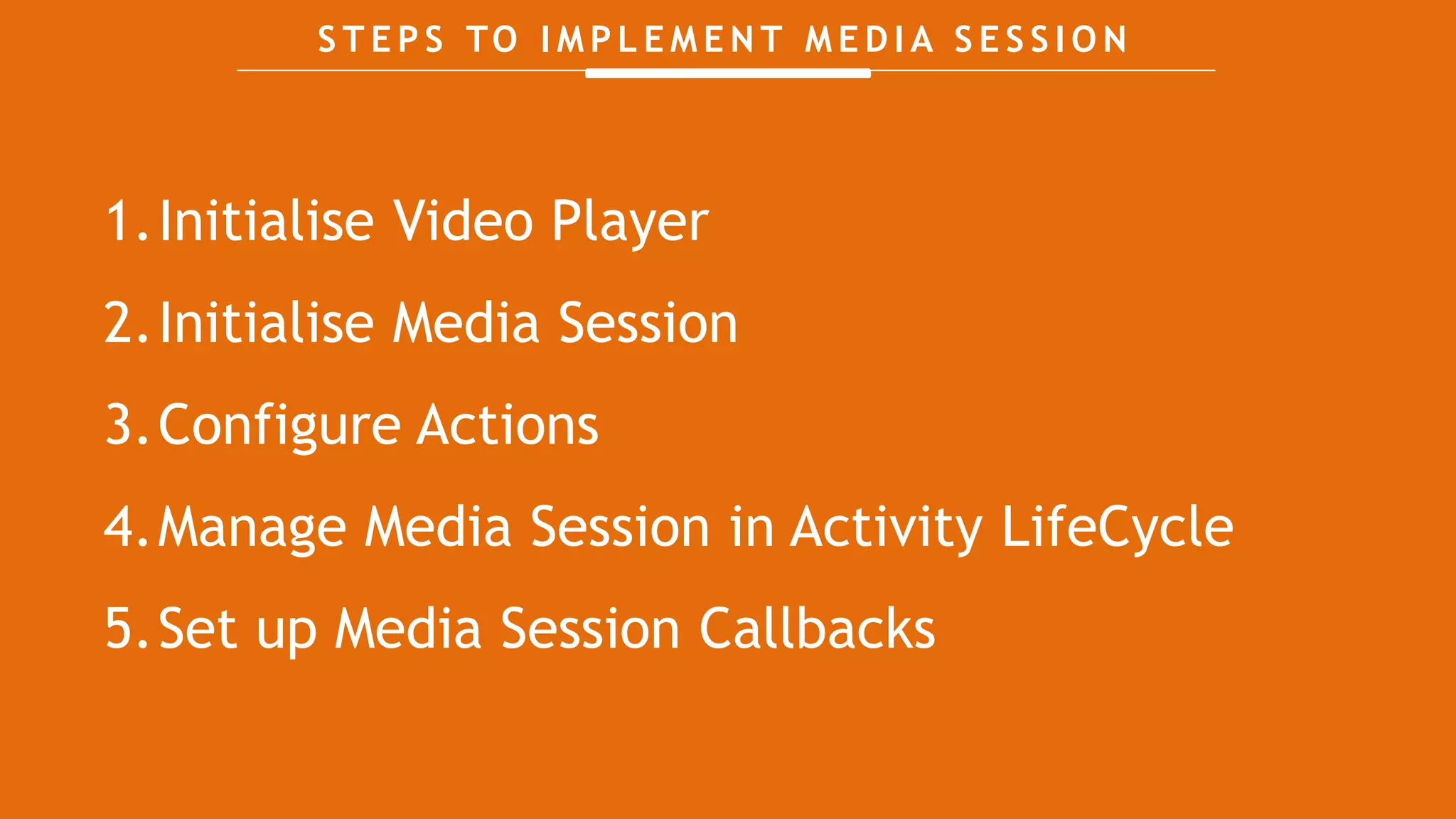 STEPS TO IMPLEMENT MEDIA SESSION

1. Initialise Video Player

2. Initialise Media Session

3. Configure Actions

4. Manage Media Session in Activity LifeCycle

5. Set up Media Session Callbacks